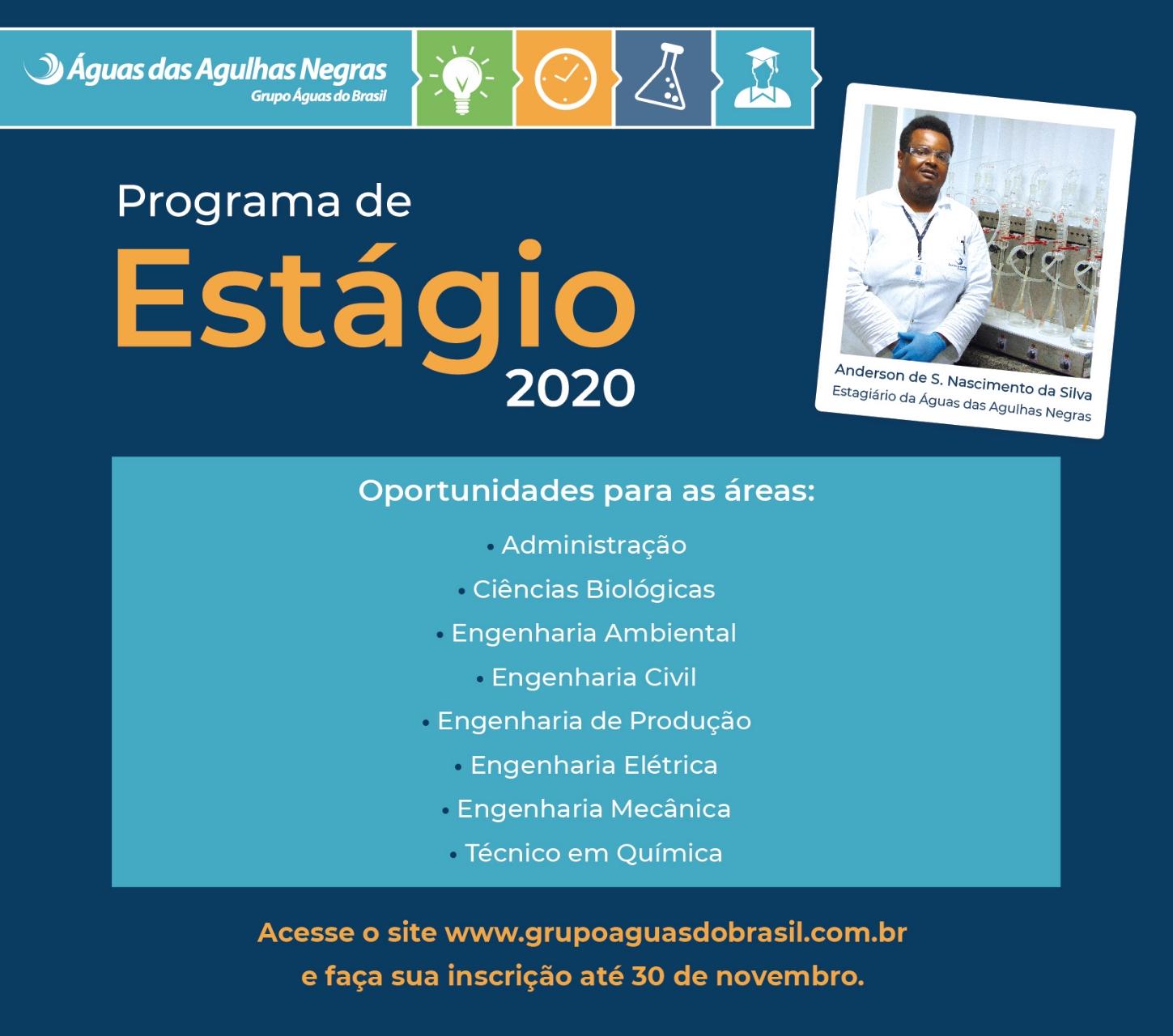 Águas das Agulhas Negras
Grupo Águas do Brasil

Programa de
Estágio
2020

Anderson de S. Nascimento da Silva
Estagiário da Águas das Agulhas Negras

Oportunidades para as áreas:

• Administração
• Ciências Biológicas
• Engenharia Ambiental
• Engenharia Civil
• Engenharia de Produção
• Engenharia Elétrica
• Engenharia Mecânica
• Técnico em Química

Acesse o site www.grupoaguasdobrasil.com.br e faça sua inscrição até 30 de novembro.